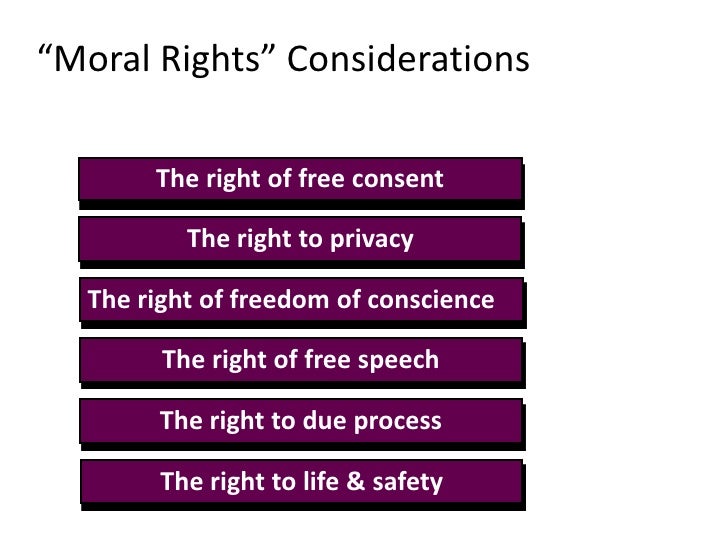 “Moral Rights” Considerations

The right of free consent

The right to privacy

The right of freedom of conscience

The right of free speech

The right to due process

The right to life & safety